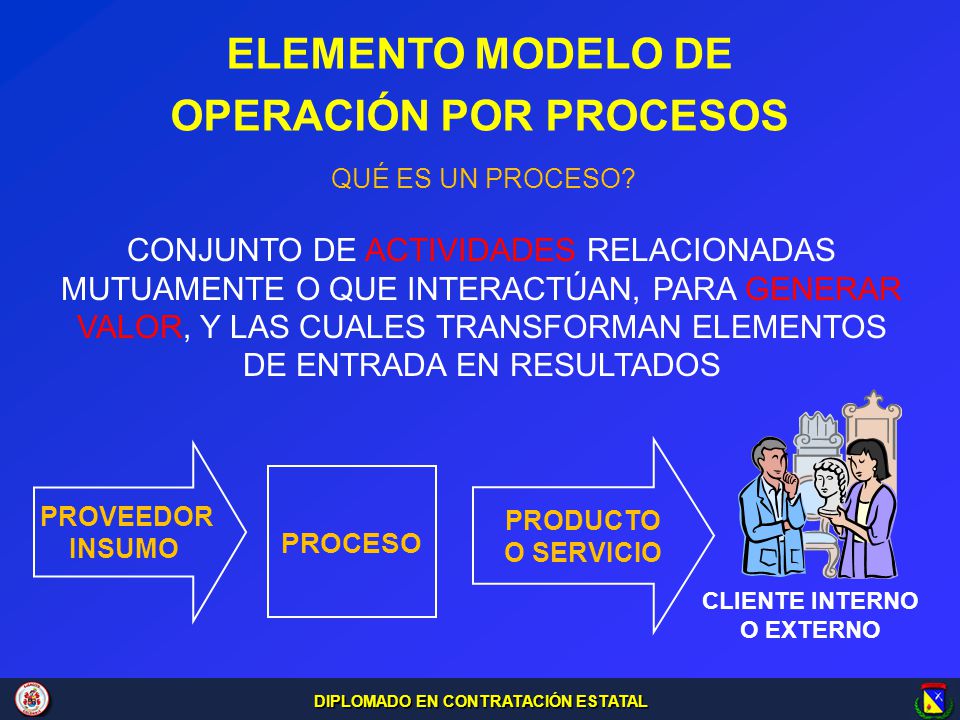 ELEMENTO MODELO DE OPERACIÓN POR PROCESOS

QUÉ ES UN PROCESO?

CONJUNTO DE ACTIVIDADES RELACIONADAS MUTUAMENTE O QUE INTERACTÚAN, PARA GENERAR VALOR, Y LAS CUALES TRANSFORMAN ELEMENTOS DE ENTRADA EN RESULTADOS

PROVEEDOR INSUMO

PROCESO

PRODUCTO O SERVICIO

CLIENTE INTERNO O EXTERNO

DIPLOMADO EN CONTRATACIÓN ESTATAL